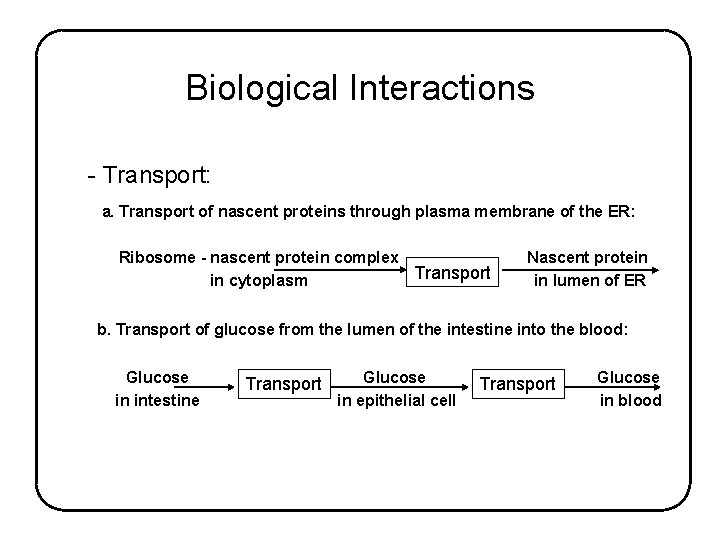 Biological Interactions

- Transport:

a. Transport of nascent proteins through plasma membrane of the ER:

Ribosome - nascent protein complex in cytoplasm

Transport

Nascent protein in lumen of ER

b. Transport of glucose from the lumen of the intestine into the blood:

Glucose in intestine

Transport

Glucose in epithelial cell

Transport

Glucose in blood